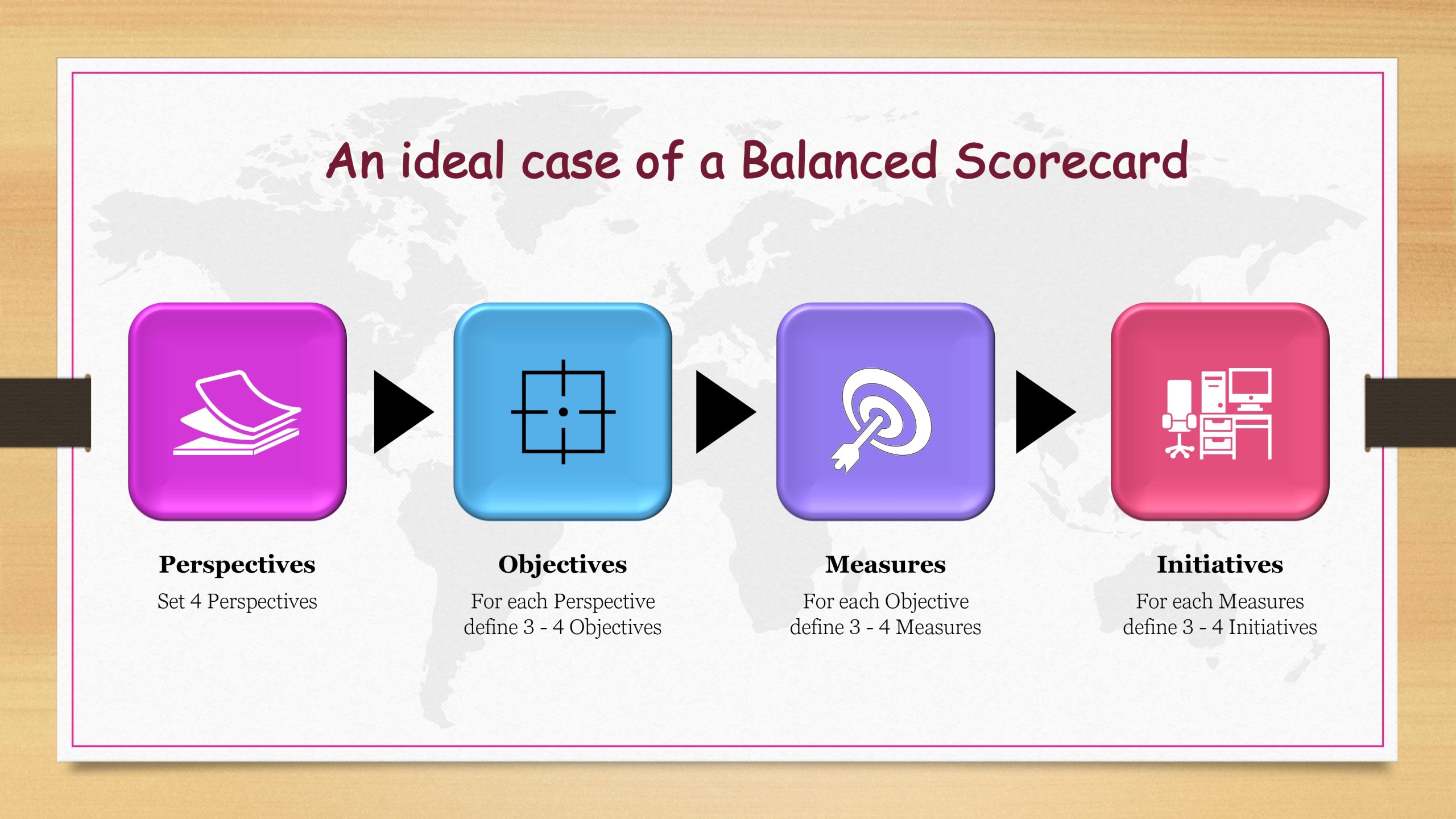 An ideal case of a Balanced Scorecard

Perspectives
Set 4 Perspectives

Objectives
For each Perspective define 3 - 4 Objectives

Measures
For each Objective define 3 - 4 Measures

Initiatives
For each Measures define 3 - 4 Initiatives